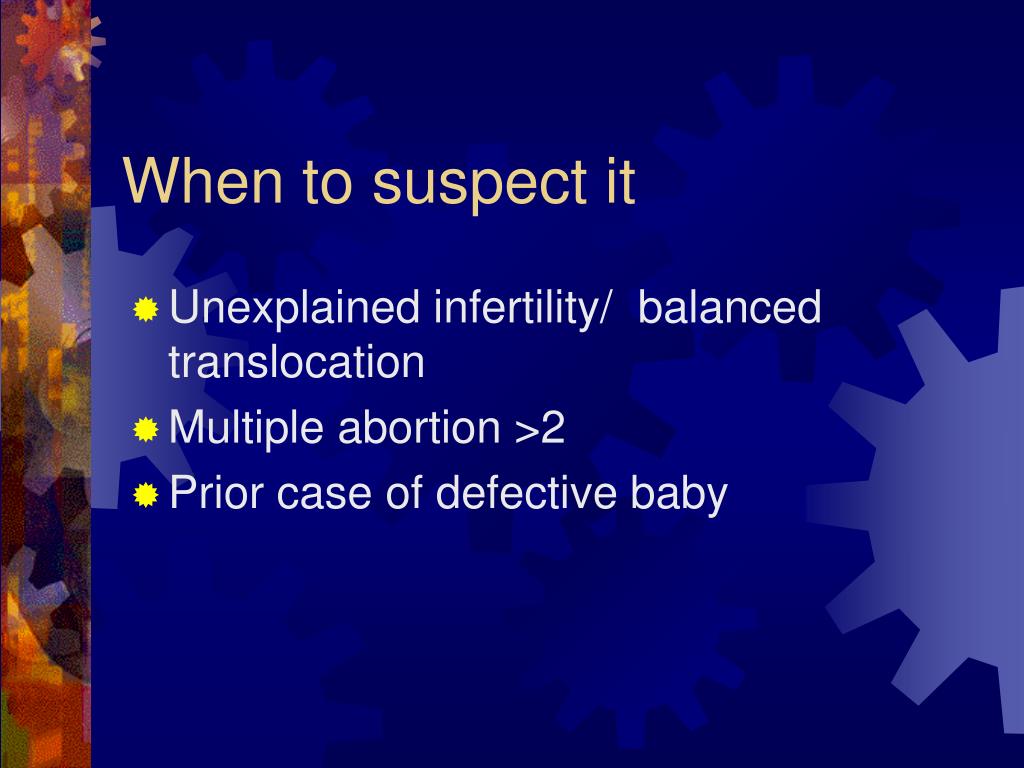 When to suspect it

Unexplained infertility/ balanced translocation
Multiple abortion >2
Prior case of defective baby